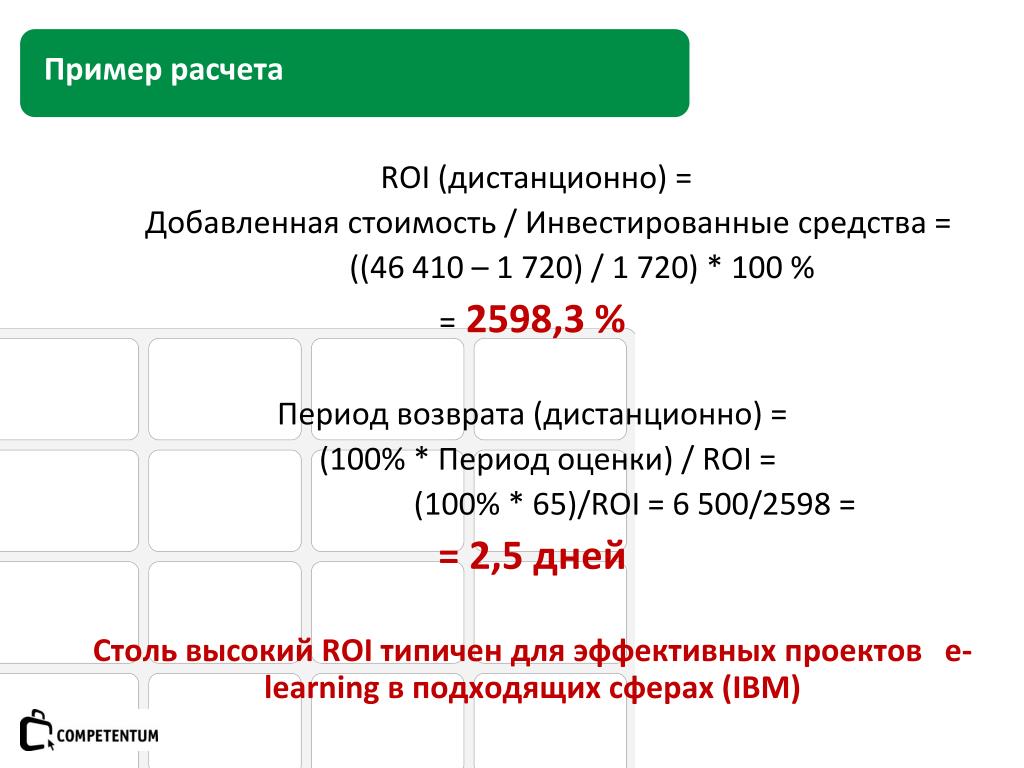 Пример расчета

ROI (дистанционно) =
Добавленная стоимость / Инвестированные средства =
((46 410 – 1 720) / 1 720) * 100 %
= 2598,3 %

Период возврата (дистанционно) =
(100% * Период оценки) / ROI =
(100% * 65)/ROI = 6 500/2598 =
= 2,5 дней

Столь высокий ROI типичен для эффективных проектов e-learning в подходящих сферах (IBM)

COMPETENTUM